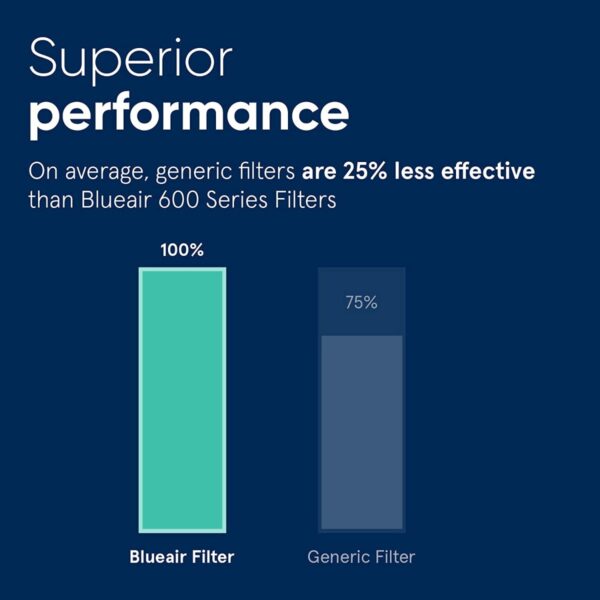 Superior
performance

On average, generic filters are 25% less effective than Blueair 600 Series Filters

100%

75%

Blueair Filter

Generic Filter